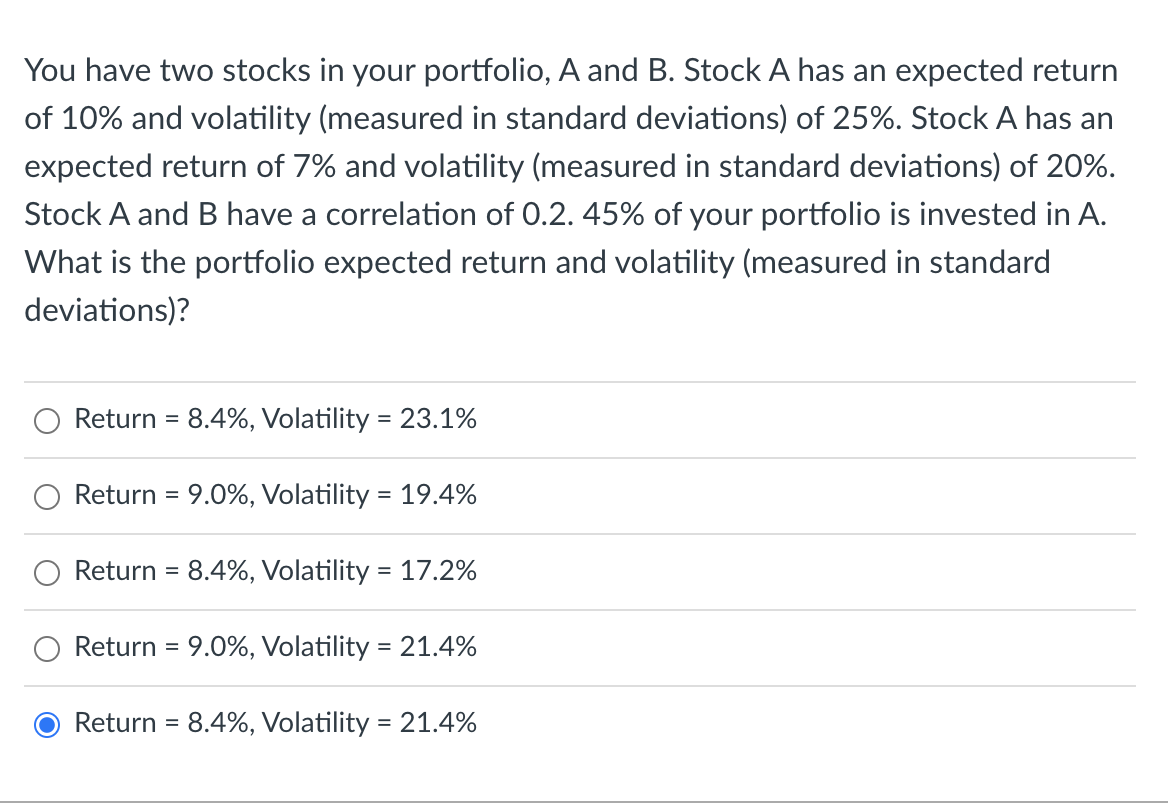 You have two stocks in your portfolio, A and B. Stock A has an expected return of 10% and volatility (measured in standard deviations) of 25%. Stock A has an expected return of 7% and volatility (measured in standard deviations) of 20%. Stock A and B have a correlation of 0.2. 45% of your portfolio is invested in A. What is the portfolio expected return and volatility (measured in standard deviations)?

Return = 8.4%, Volatility = 23.1%

Return = 9.0%, Volatility = 19.4%

Return = 8.4%, Volatility = 17.2%

Return = 9.0%, Volatility = 21.4%

Return = 8.4%, Volatility = 21.4%